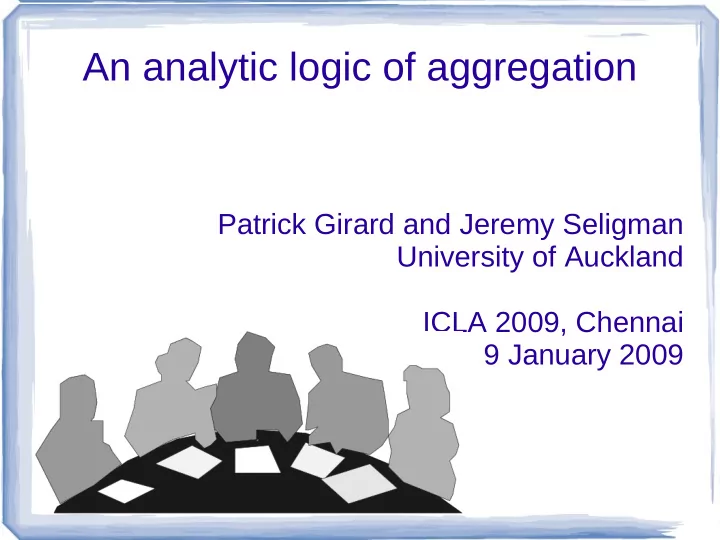 An analytic logic of aggregation

Patrick Girard and Jeremy Seligman
University of Auckland

ICLA 2009, Chennai
9 January 2009